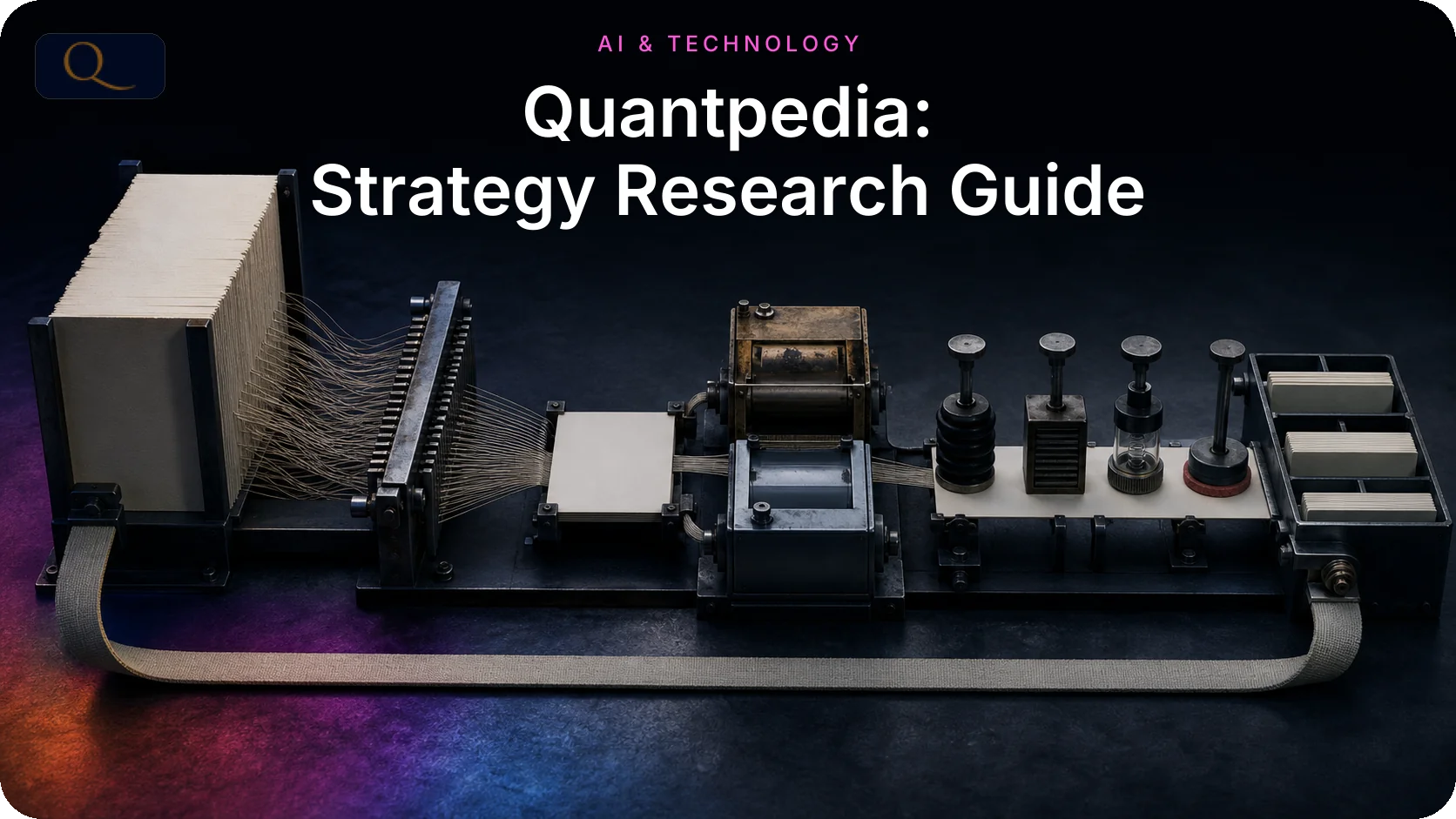 Q

AI & TECHNOLOGY

Quantpedia:
Strategy Research Guide